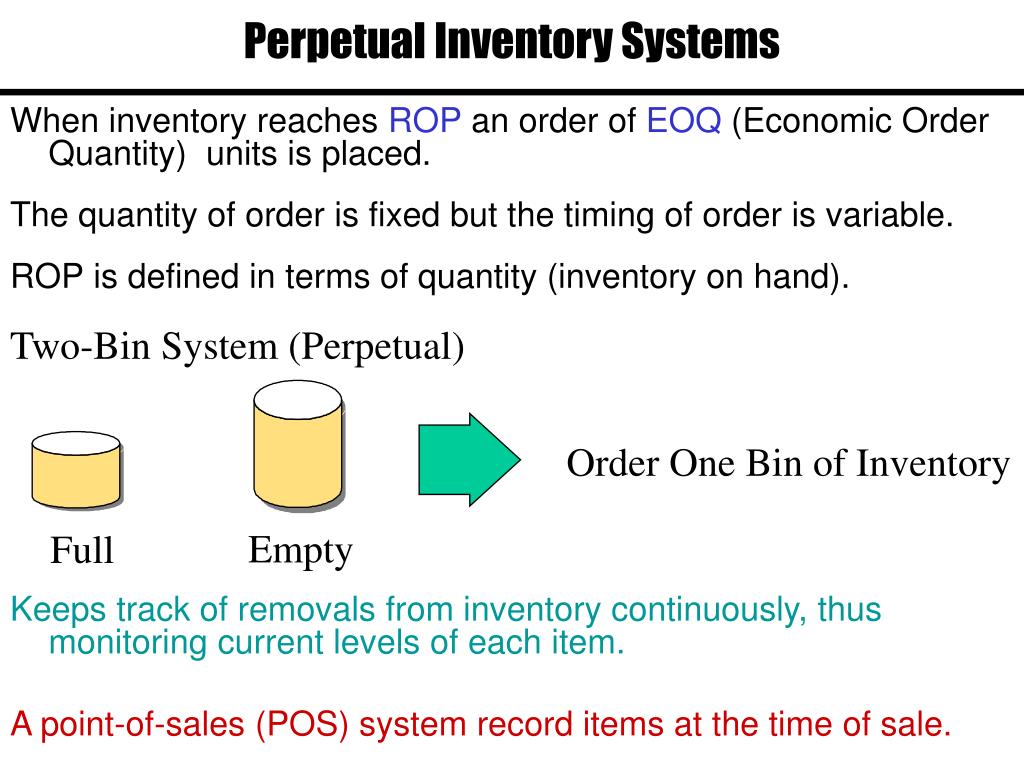 Perpetual Inventory Systems

When inventory reaches ROP an order of EOQ (Economic Order Quantity) units is placed.

The quantity of order is fixed but the timing of order is variable.

ROP is defined in terms of quantity (inventory on hand).

Two-Bin System (Perpetual)

Order One Bin of Inventory

Full

Empty

Keeps track of removals from inventory continuously, thus monitoring current levels of each item.

A point-of-sales (POS) system record items at the time of sale.